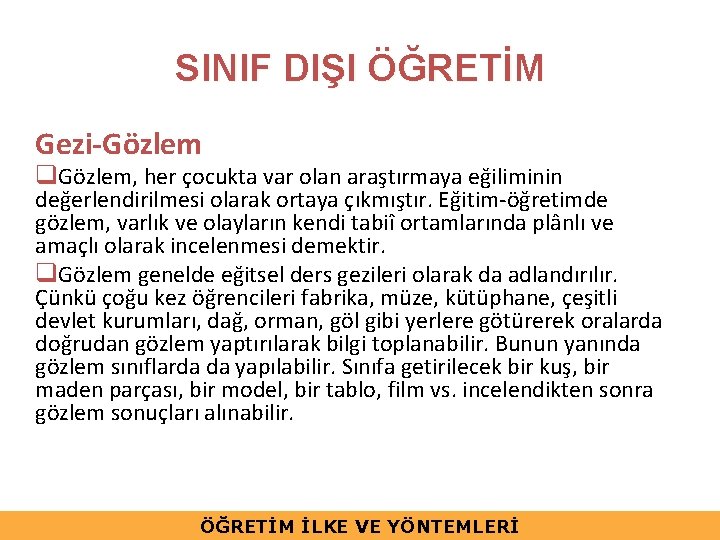 SINIF DIŞI ÖĞRETİM

Gezi-Gözlem

❑Gözlem, her çocukta var olan araştırmaya eğiliminin değerlendirilmesi olarak ortaya çıkmıştır. Eğitim-öğretimde gözlem, varlık ve olayların kendi tabiî ortamlarında plânlı ve amaçlı olarak incelenmesi demektir.

❑Gözlem genelde eğitsel ders gezileri olarak da adlandırılır. Çünkü çoğu kez öğrencileri fabrika, müze, kütüphane, çeşitli devlet kurumları, dağ, orman, göl gibi yerlere götürerek oralarda doğrudan gözlem yaptırılarak bilgi toplanabilir. Bunun yanında gözlem sınıflarda da yapılabilir. Sınıfa getirilecek bir kuş, bir maden parçası, bir model, bir tablo, film vs. incelendikten sonra gözlem sonuçları alınabilir.

ÖĞRETİM İLKE VE YÖNTEMLERİ